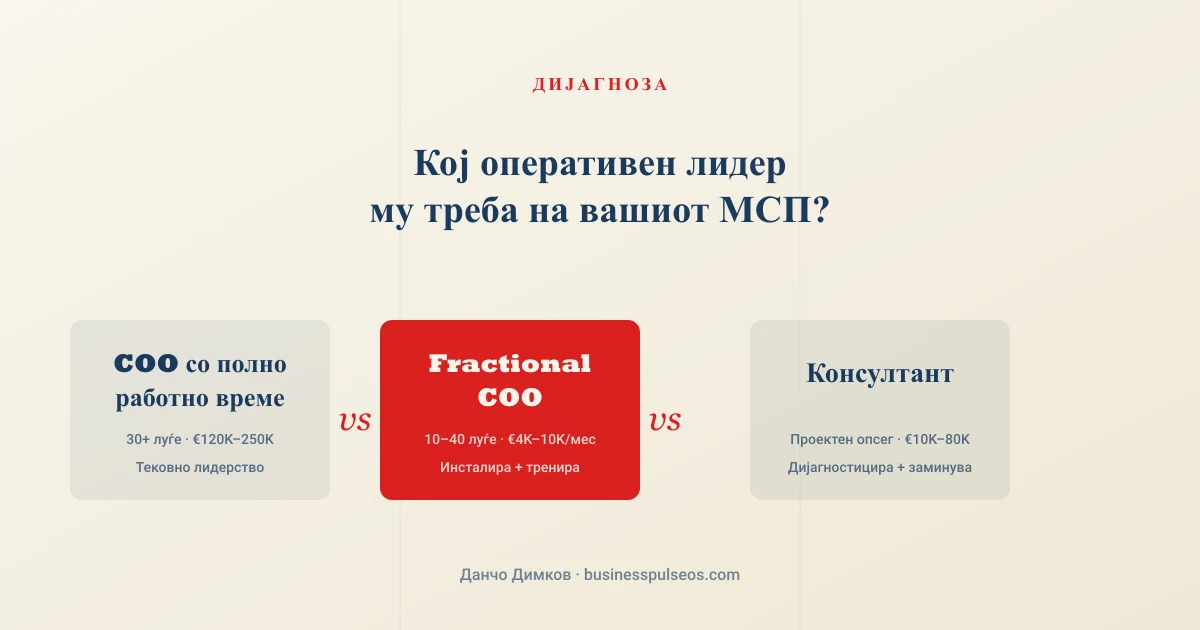 ДИЈАГНОЗА

Кој оперативен лидер му треба на вашиот МСП?

COO со полно работно време

30+ луѓе · €120K–250K

Тековно лидерство

VS

Fractional COO

10–40 луѓе · €4K–10K/мес

Инсталира + тренира

VS

Консултант

Проектен опсег · €10K–80K

Дијагностицира + заминува

Данчо Димков · businesspulseos.com